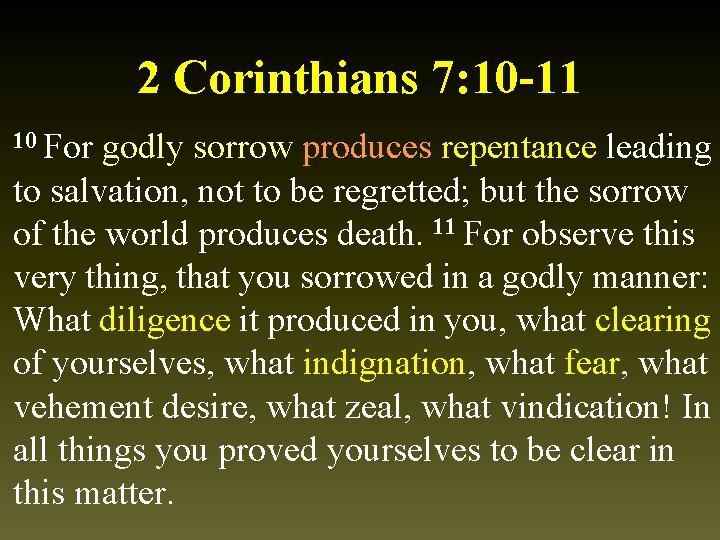 2 Corinthians 7:10-11

$^{10}$ For godly sorrow produces repentance leading to salvation, not to be regretted; but the sorrow of the world produces death. $^{11}$ For observe this very thing, that you sorrowed in a godly manner: What diligence it produced in you, what clearing of yourselves, what indignation, what fear, what vehement desire, what zeal, what vindication! In all things you proved yourselves to be clear in this matter.